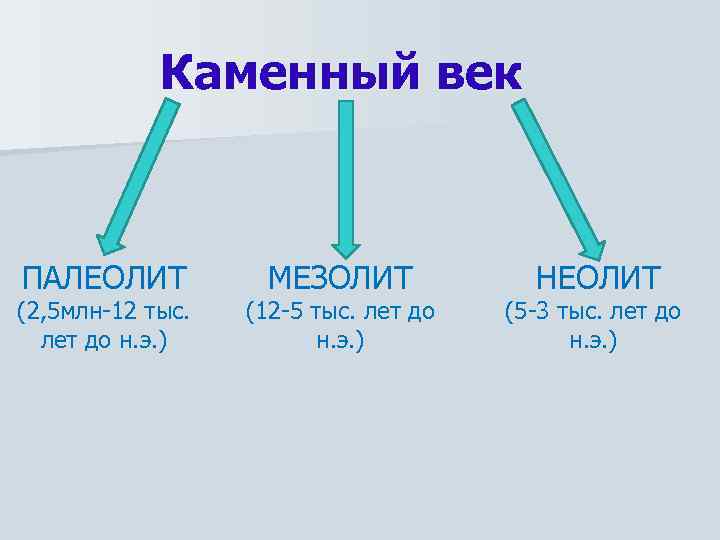 Каменный век

ПАЛЕОЛИТ
(2,5млн-12 тыс. лет до н.э.)

МЕЗОЛИТ
(12-5 тыс. лет до н.э.)

НЕОЛИТ
(5-3 тыс. лет до н.э.)